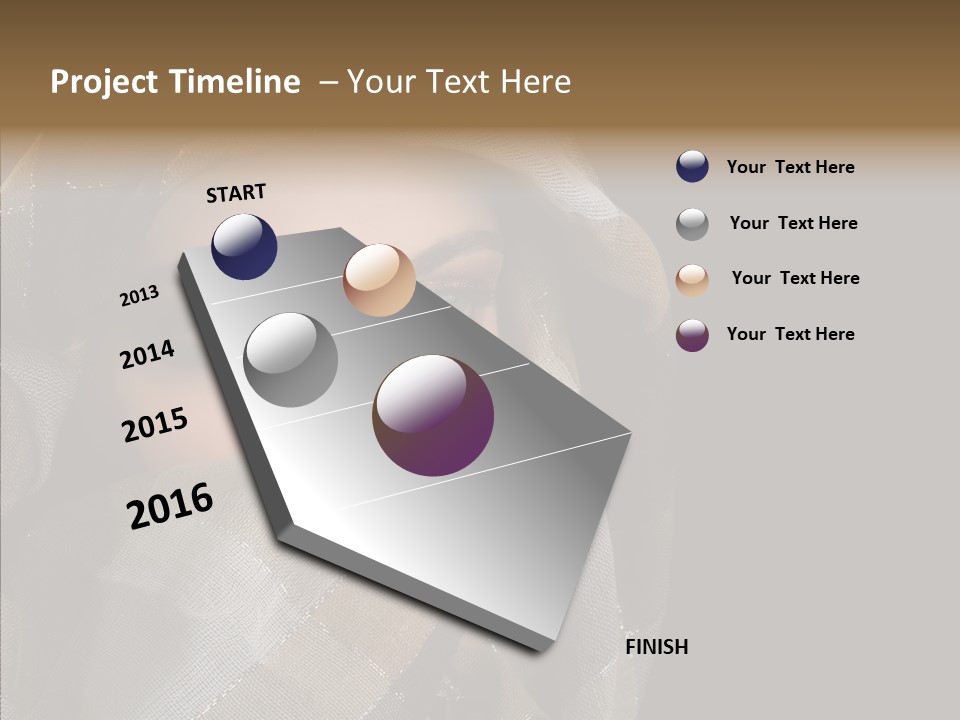 Project Timeline – Your Text Here

START

2013

2014

2015

2016

FINISH

Your Text Here

Your Text Here

Your Text Here

Your Text Here